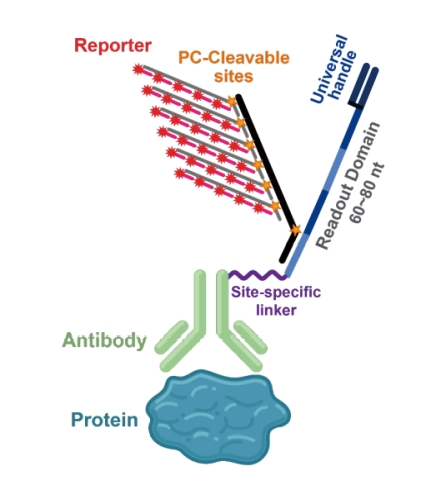 Reporter

PC-Cleavable sites

Universal handle

Readout Domain 60~80 nt

Site-specific linker

Antibody

Protein